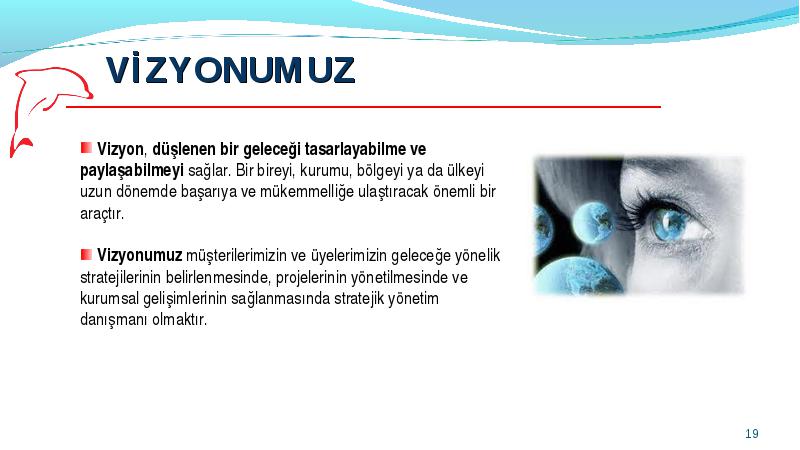 VİZYONUMUZ

Vizyon, düşlenen bir geleceği tasarlayabilme ve paylaşabilmeyi sağlar. Bir bireyi, kurumu, bölgeyi ya da ülkeyi uzun dönemde başarıya ve mükemmelliğe ulaştıracak önemli bir araçtır.

Vizyonumuz müşterilerimizin ve üyelerimizin geleceğe yönelik stratejilerinin belirlenmesinde, projelerinin yönetilmesinde ve kurumsal gelişimlerinin sağlanmasında stratejik yönetim danışmanı olmaktır.

19